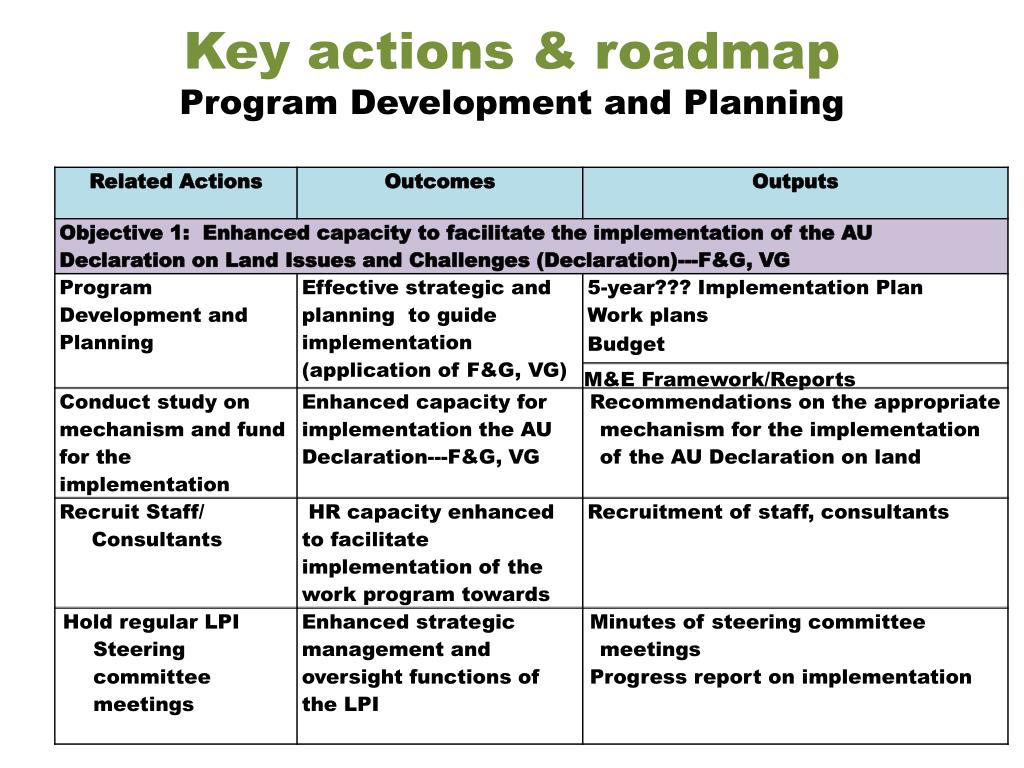 Key actions & roadmap
Program Development and Planning

| Related Actions | Outcomes | Outputs |
|---|---|---|
| Objective 1: Enhanced capacity to facilitate the implementation of the AU Declaration on Land Issues and Challenges (Declaration)---F&G, VG | | |
| Program Development and Planning | Effective strategic and planning to guide implementation (application of F&G, VG) | 5-year??? Implementation Plan Work plans Budget M&E Framework/Reports |
| Conduct study on mechanism and fund for the implementation | Enhanced capacity for implementation the AU Declaration---F&G, VG | Recommendations on the appropriate mechanism for the implementation of the AU Declaration on land |
| Recruit Staff/ Consultants | HR capacity enhanced to facilitate implementation of the work program towards | Recruitment of staff, consultants |
| Hold regular LPI Steering committee meetings | Enhanced strategic management and oversight functions of the LPI | Minutes of steering committee meetings Progress report on implementation |